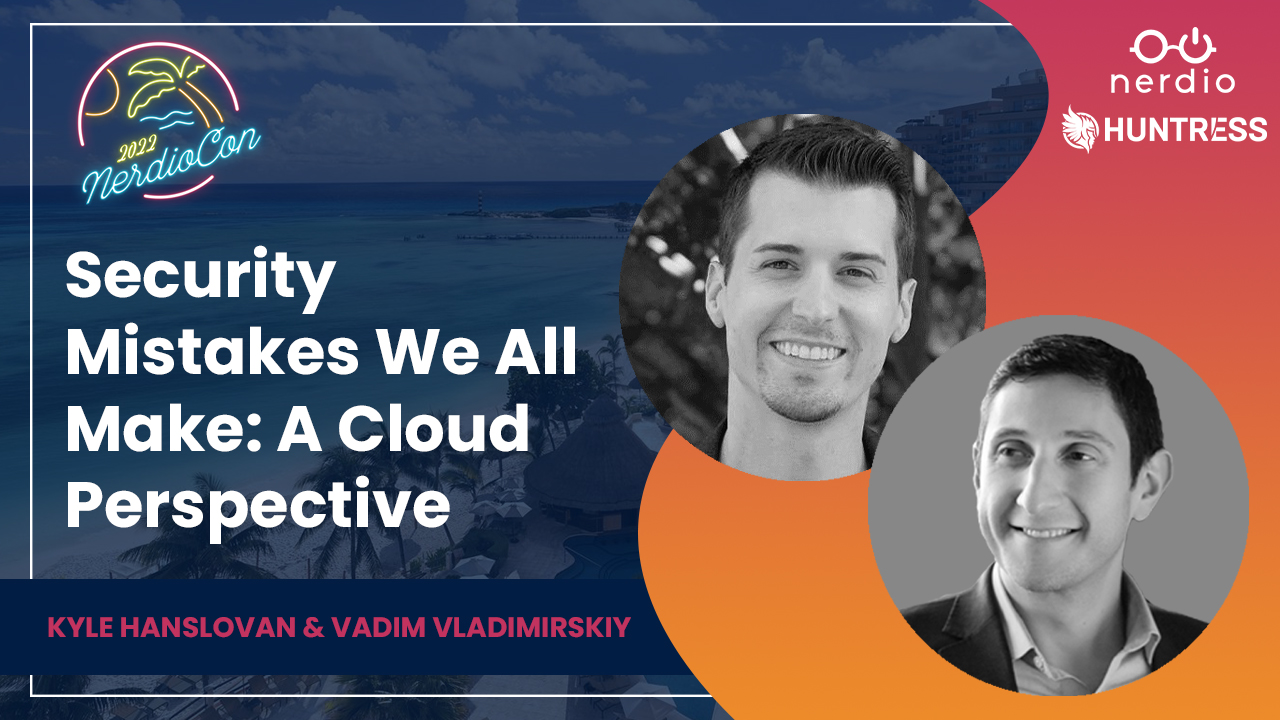 2022
NerdioCon

nerdio
HUNTRESS

Security Mistakes We All Make: A Cloud Perspective

KYLE HANSLOVAN & VADIM VLADIMIRSKIY